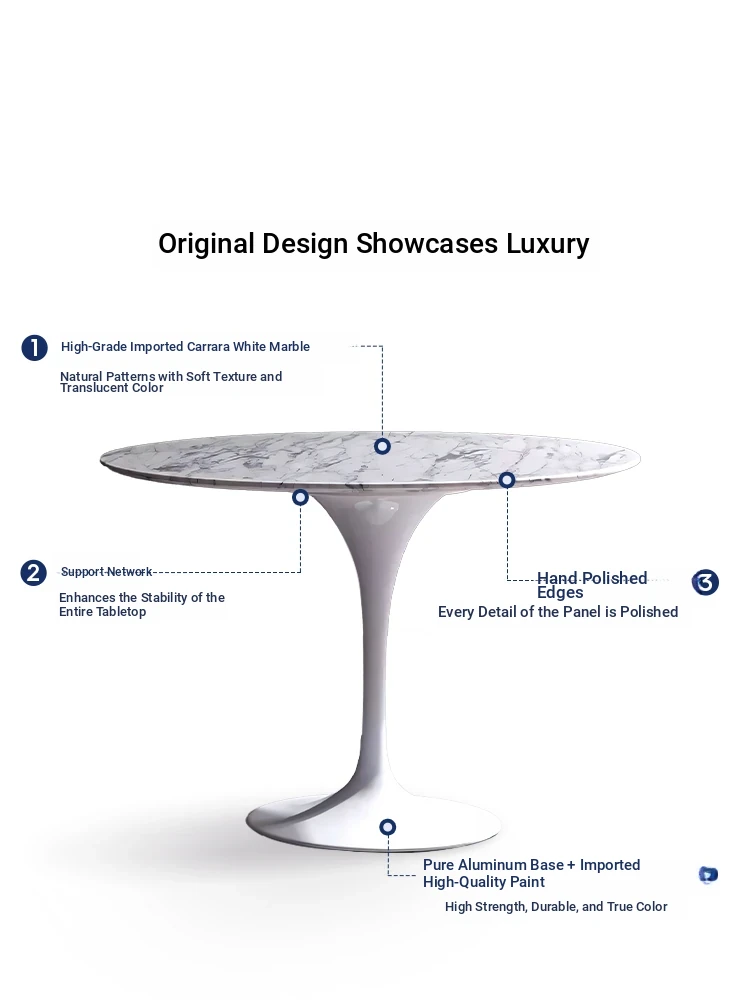 Original Design Showcases Luxury

1 High-Grade Imported Carrara White Marble

Natural Patterns with Soft Texture and Translucent Color

2 Support Network

Enhances the Stability of the Entire Tabletop

Hand Polished Edges 3

Every Detail of the Panel is Polished

Pure Aluminum Base + Imported High-Quality Paint

High Strength, Durable, and True Color